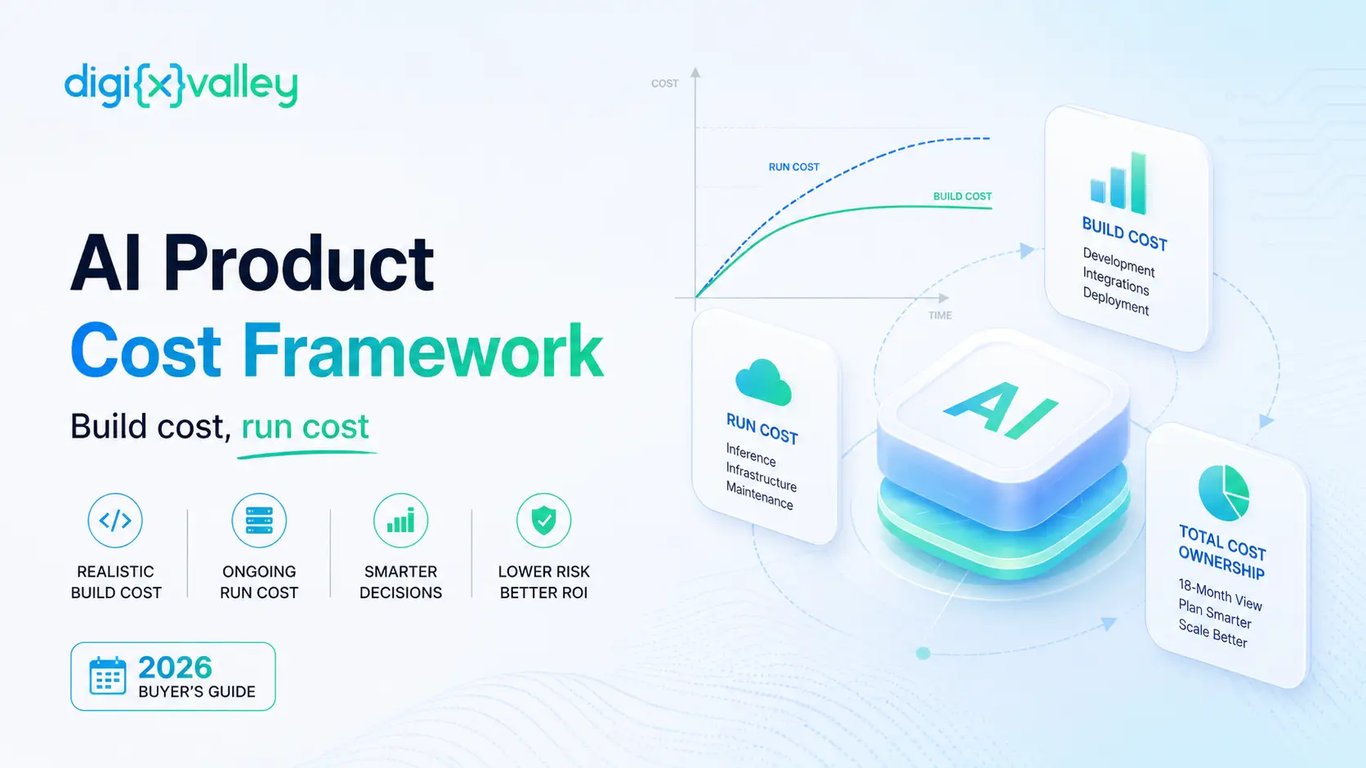 digi{x}valley

AI Product
Cost Framework

Build cost, run cost

REALISTIC BUILD COST

ONGOING RUN COST

SMARTER DECISIONS

LOWER RISK BETTER ROI

2026
BUYER'S GUIDE

COST
RUN COST
BUILD COST
TIME

BUILD COST
Development
Integrations
Deployment

RUN COST
Inference
Infrastructure
Maintenance

AI

TOTAL COST OWNERSHIP
18-Month View
Plan Smarter
Scale Better